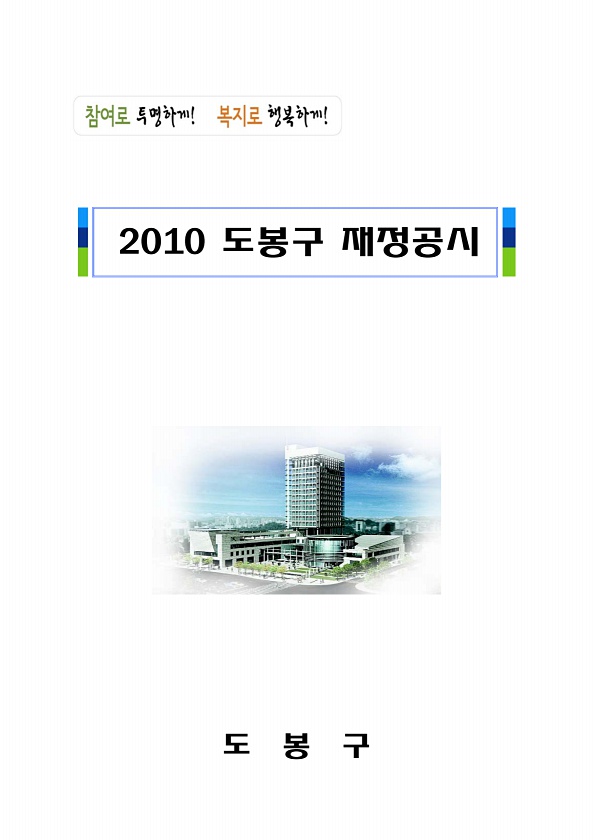 참여로 투명하게!   복지로 행복하게!

2010 도봉구 재정공시

도 봉 구